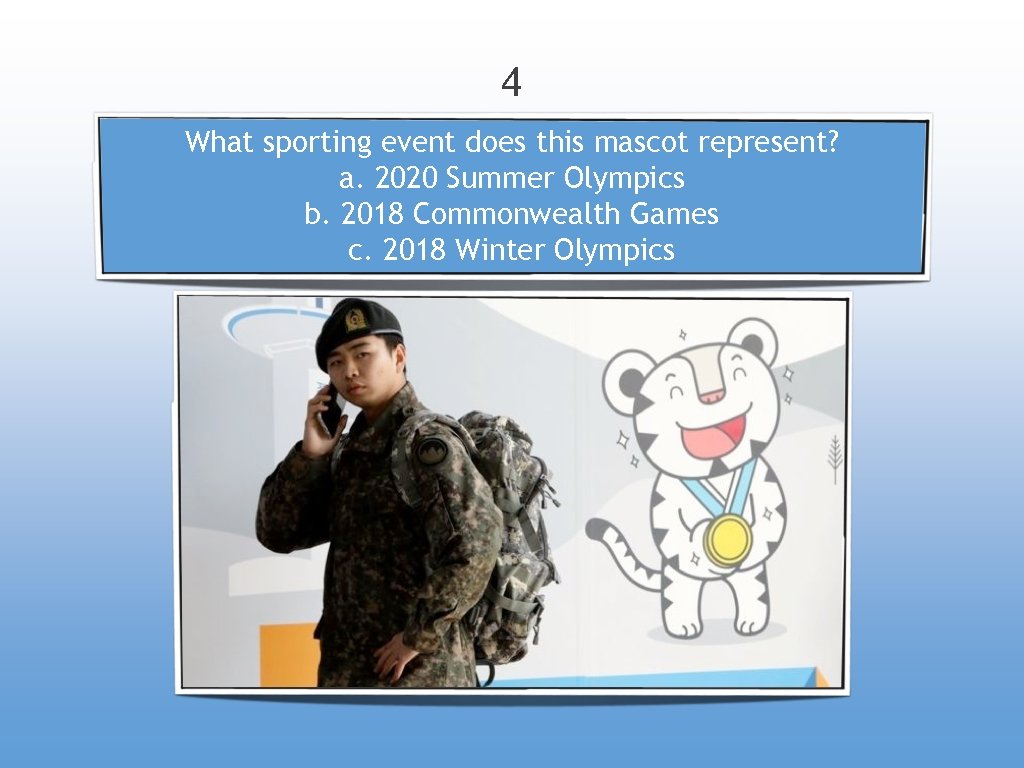 4

What sporting event does this mascot represent?
a. 2020 Summer Olympics
b. 2018 Commonwealth Games
c. 2018 Winter Olympics